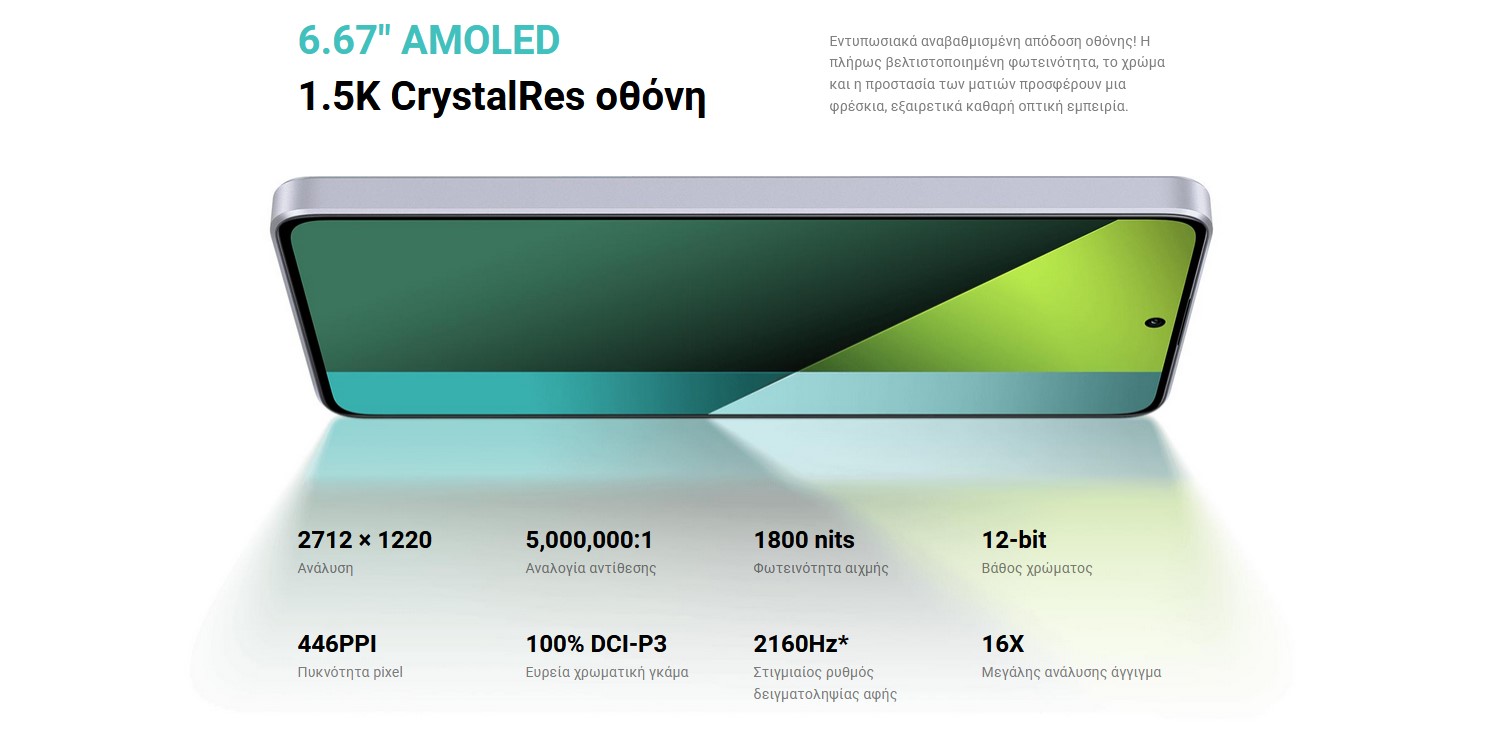 6.67" AMOLED
1.5K CrystalRes οθόνη

Εντυπωσιακά αναβαθμισμένη απόδοση οθόνης! Η πλήρως βελτιστοποιημένη φωτεινότητα, το χρώμα και η προστασία των ματιών προσφέρουν μια φρέσκια, εξαιρετικά καθαρή οπτική εμπειρία.

2712 × 1220
Ανάλυση

5,000,000:1
Αναλογία αντίθεσης

1800 nits
Φωτεινότητα αιχμής

12-bit
Βάθος χρώματος

446PPI
Πυκνότητα pixel

100% DCI-P3
Ευρεία χρωματική γκάμα

2160Hz*
Στιγμιαίος ρυθμός δειγματοληψίας αφής

16X
Μεγάλης ανάλυσης άγγιγμα